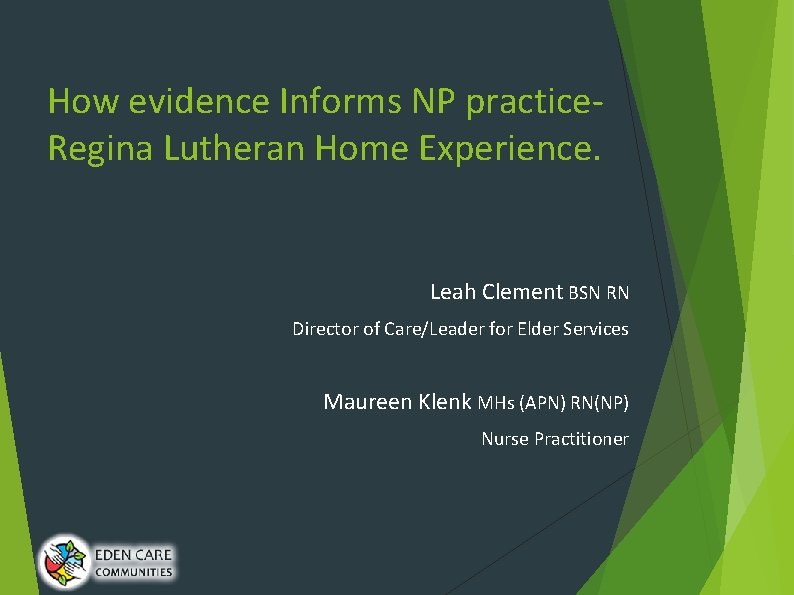 How evidence Informs NP practice- Regina Lutheran Home Experience.

Leah Clement BSN RN

Director of Care/Leader for Elder Services

Maureen Klenk MHs (APN) RN(NP)

Nurse Practitioner

EDEN CARE COMMUNITIES